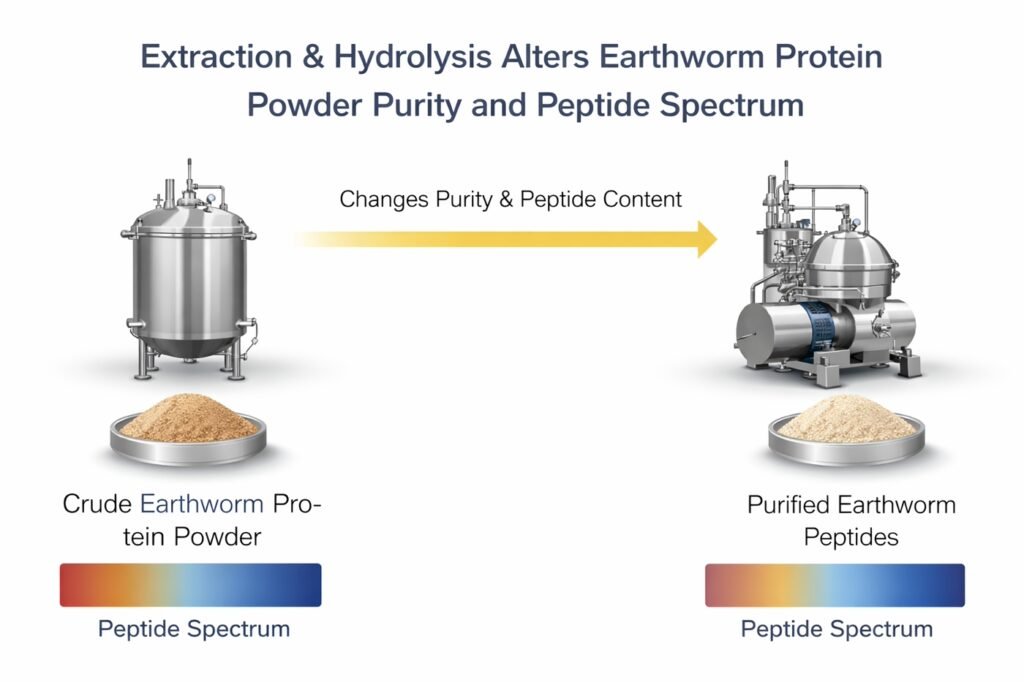 Extraction & Hydrolysis Alters Earthworm Protein Powder Purity and Peptide Spectrum

Changes Purity & Peptide Content

Crude Earthworm Protein Powder

Peptide Spectrum

Purified Earthworm Peptides

Peptide Spectrum